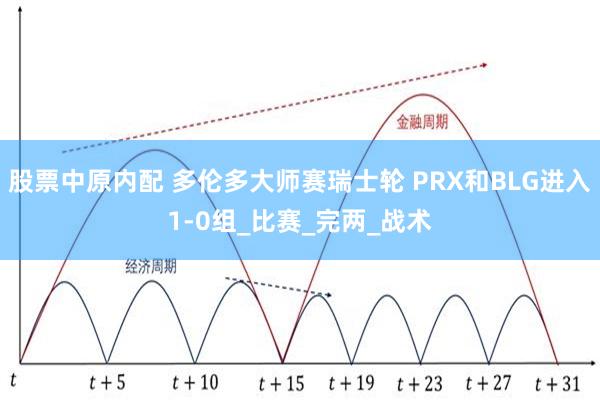 金融周期

股票中原内配 多伦多大师赛瑞士轮 PRX和BLG进入1-0组_比赛_完两_战术

经济周期

$t$ $t+5$ $t+10$ $t+15$ $t+19$ $t+23$ $t+27$ $t+31$